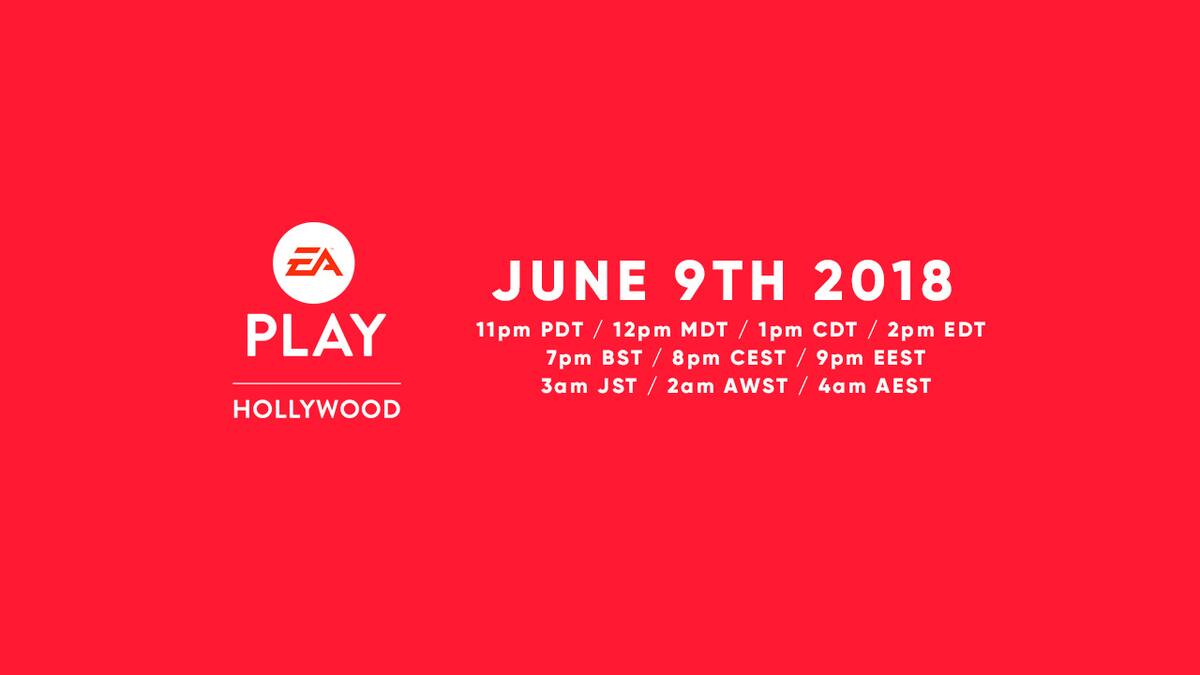 EA
PLAY
HOLLYWOOD

JUNE 9TH 2018
11pm PDT / 12pm MDT / 1pm CDT / 2pm EDT
7pm BST / 8pm CEST / 9pm EEST
3am JST / 2am AWST / 4am AEST